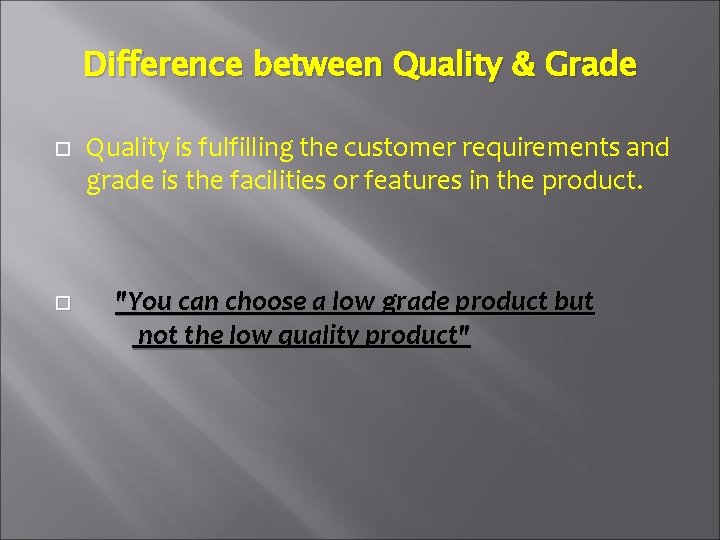 Difference between Quality & Grade

Quality is fulfilling the customer requirements and grade is the facilities or features in the product.

"You can choose a low grade product but not the low quality product"